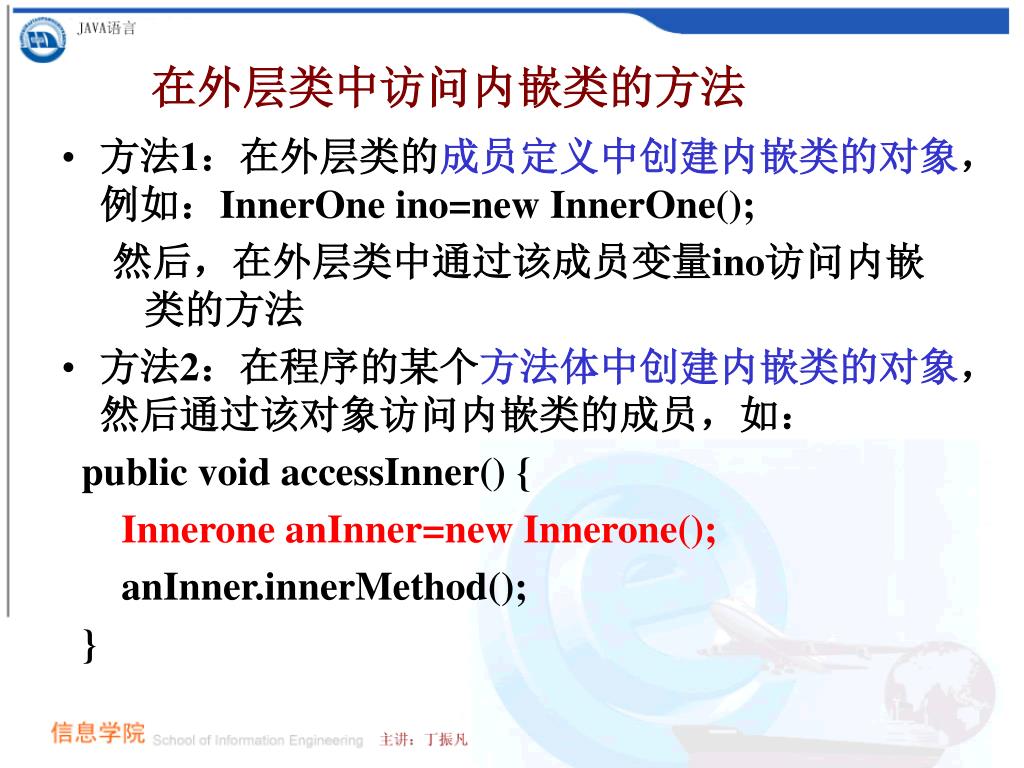 JAVA语言

在外层类中访问内嵌类的方法

• 方法1：在外层类的成员定义中创建内嵌类的对象，例如：InnerOne ino=new InnerOne();
然后，在外层类中通过该成员变量ino访问内嵌类的方法

• 方法2：在程序的某个方法体中创建内嵌类的对象，然后通过该对象访问内嵌类的成员，如：

public void accessInner() {
Innerone anInner=new Innerone();
anInner.innerMethod();
}

信息学院 School of Information Engineering 主讲：丁振凡